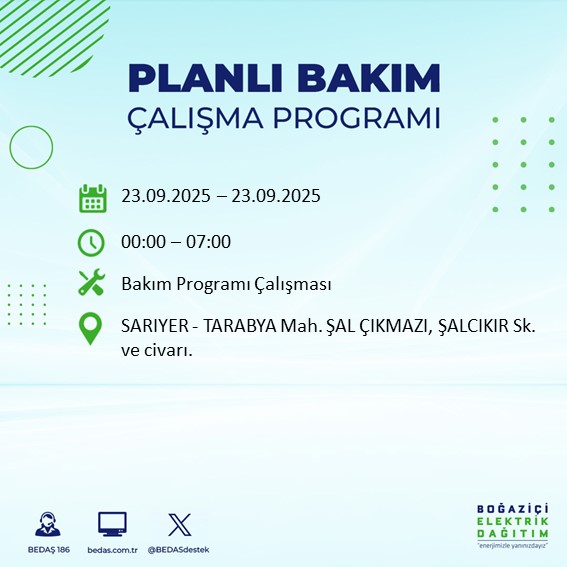 PLANLI BAKIM
ÇALIŞMA PROGRAMI

23.09.2025 – 23.09.2025

00:00 – 07:00

Bakım Programı Çalışması

SARIYER - TARABYA Mah. ŞAL ÇIKMAZI, ŞALCIKIR Sk. ve civarı.

BEDAŞ 186

bedas.com.tr

@BEDASdestek

BOĞAZİÇİ
ELEKTRİK
DAĞITIM
"enerjimizle yanınızdayız"